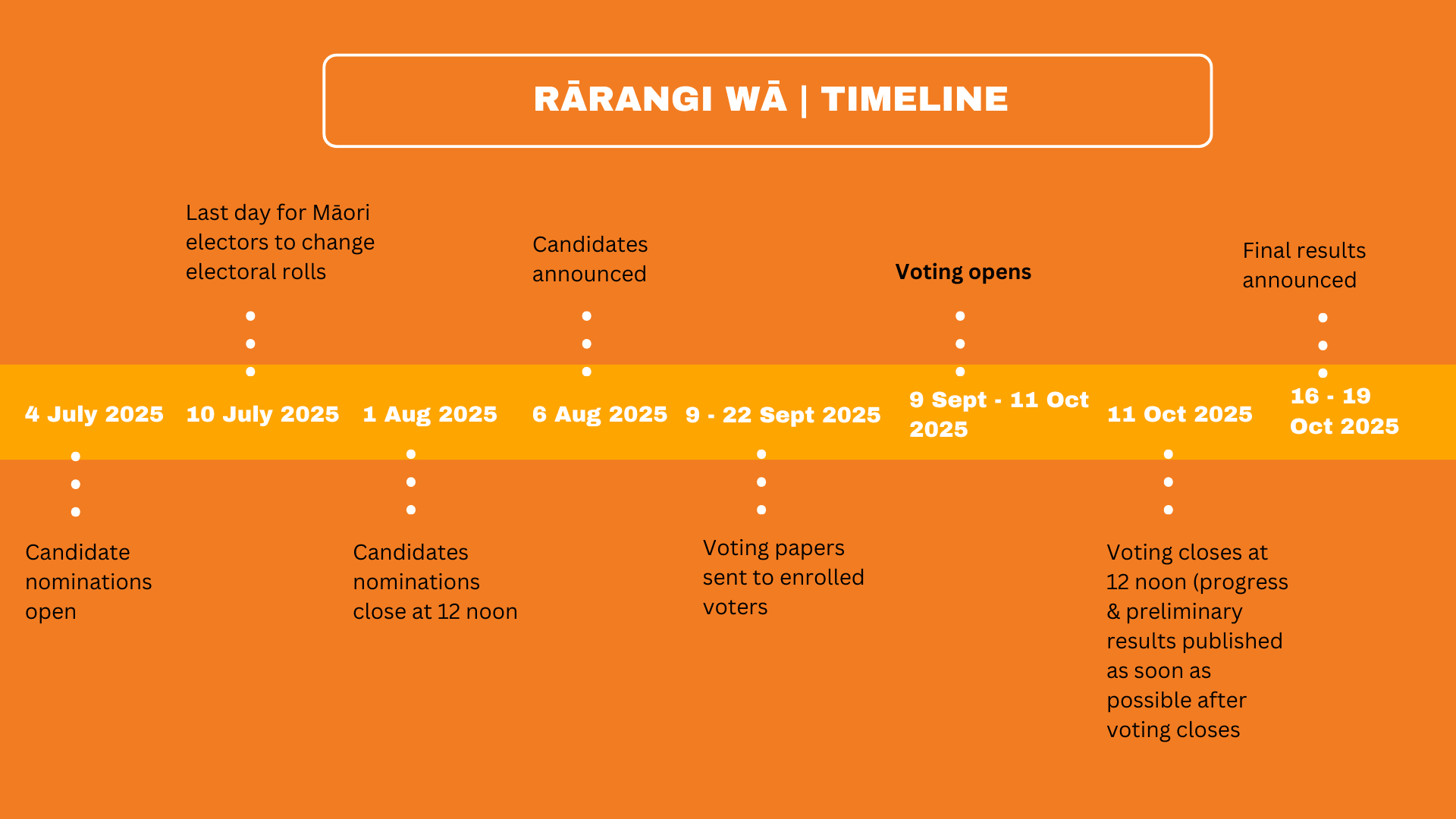 RĀRANGI WĀ | TIMELINE

Last day for Māori electors to change electoral rolls

Candidates announced

Voting opens

Final results announced

4 July 2025

10 July 2025

1 Aug 2025

6 Aug 2025

9 - 22 Sept 2025

9 Sept - 11 Oct 2025

11 Oct 2025

16 - 19 Oct 2025

Candidate nominations open

Candidates nominations close at 12 noon

Voting papers sent to enrolled voters

Voting closes at 12 noon (progress & preliminary results published as soon as possible after voting closes